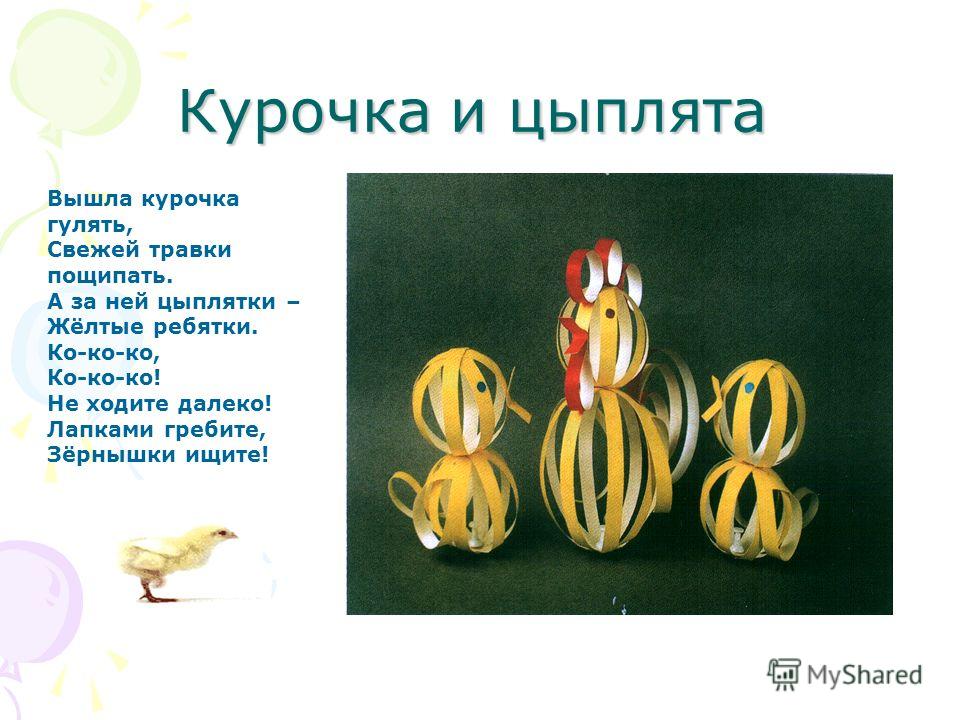 Курочка и цыплята

Вышла курочка гулять,
Свежей травки пощипать.
А за ней цыплятки –
Жёлтые ребятки.
Ко-ко-ко,
Ко-ко-ко!
Не ходите далеко!
Лапками гребите,
Зёрнышки ищите!

MyShared